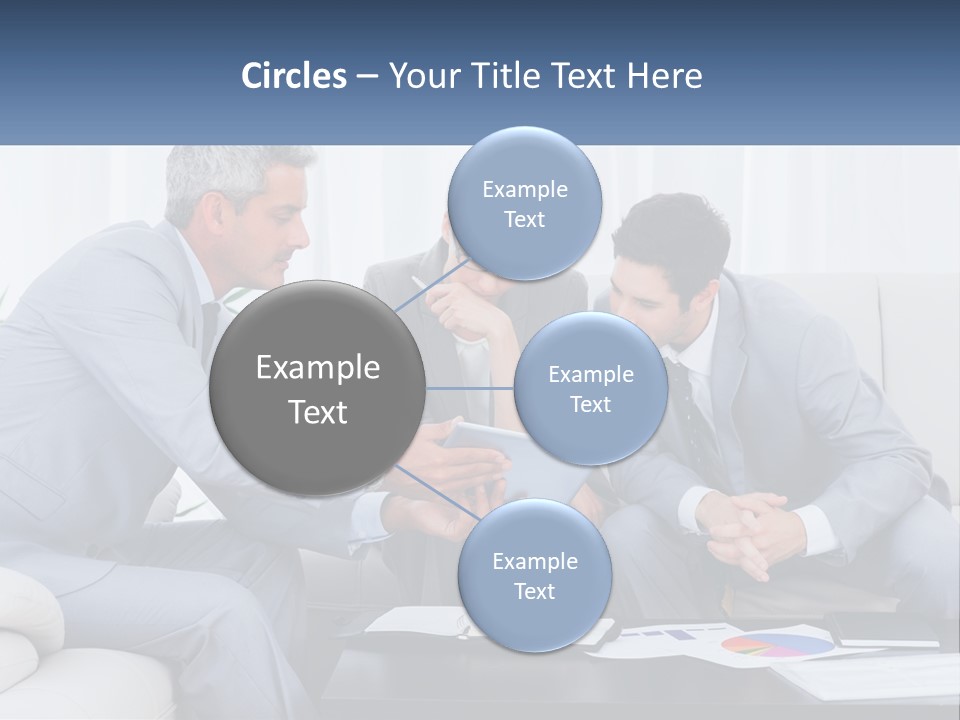 Circles – Your Title Text Here

Example Text

Example Text

Example Text

Example Text